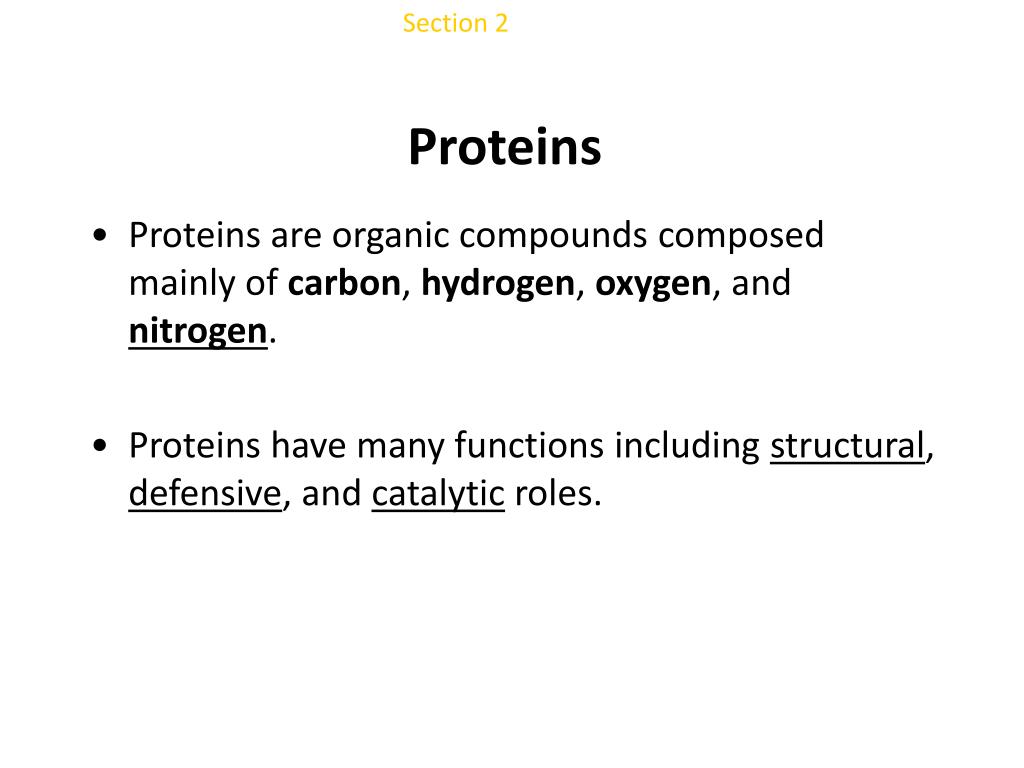 Section 2

Proteins

• Proteins are organic compounds composed mainly of carbon, hydrogen, oxygen, and nitrogen.

• Proteins have many functions including structural, defensive, and catalytic roles.